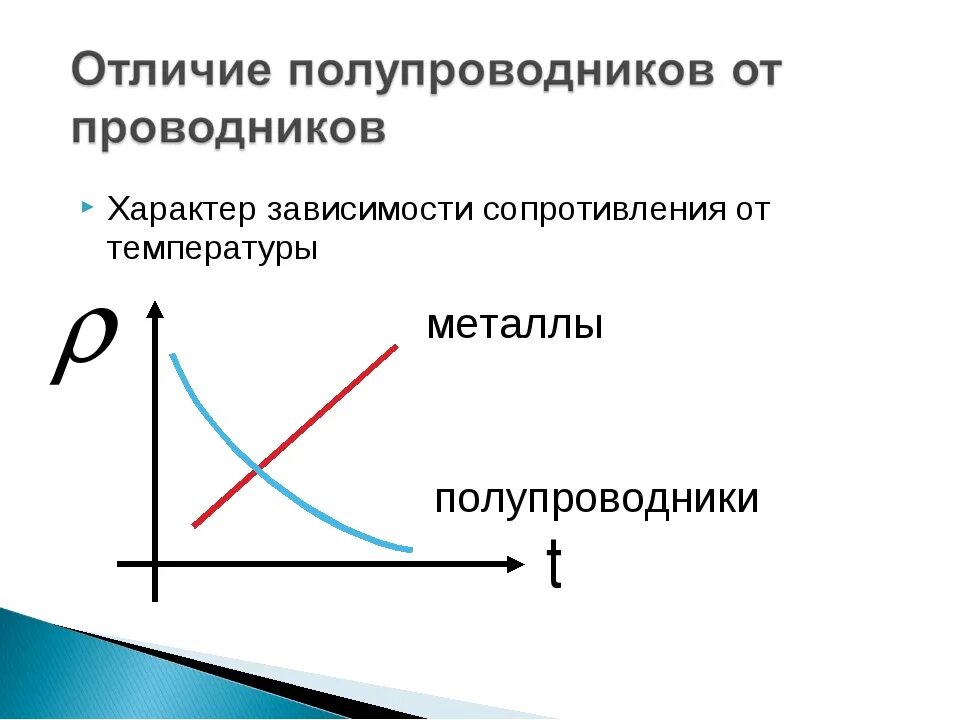 Отличие полупроводников от проводников

Характер зависимости сопротивления от температуры

$\rho$

металлы

полупроводники

t